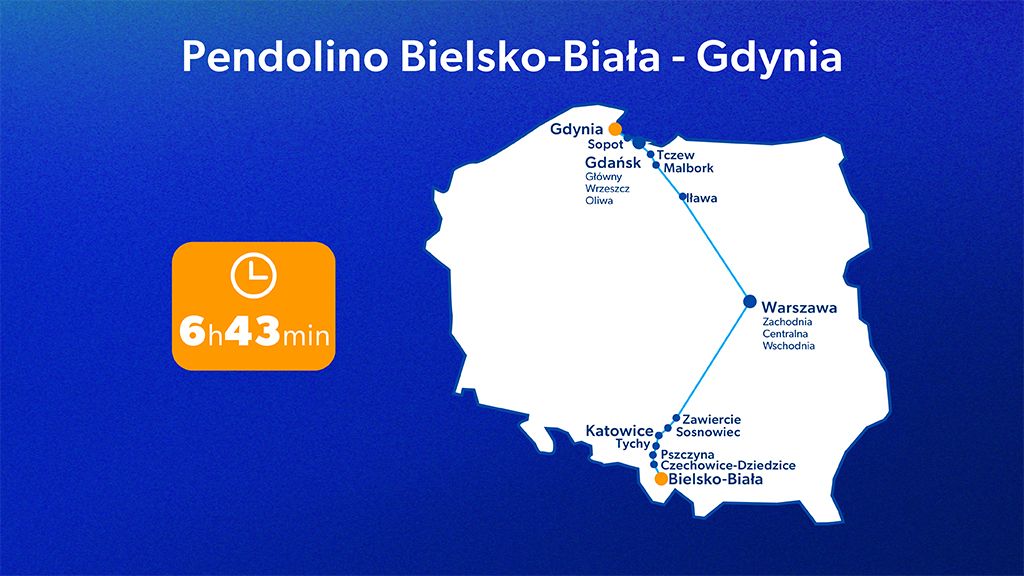 Pendolino Bielsko-Biała - Gdynia

6h43min

Gdynia
Sopot
Gdańsk
Główny
Wrzeszcz
Oliwa
Tczew
Malbork
Iława
Warszawa
Zachodnia
Centralna
Wschodnia
Zawiercie
Sosnowiec
Katowice
Tychy
Pszczyna
Czechowice-Dziedzice
Bielsko-Biała